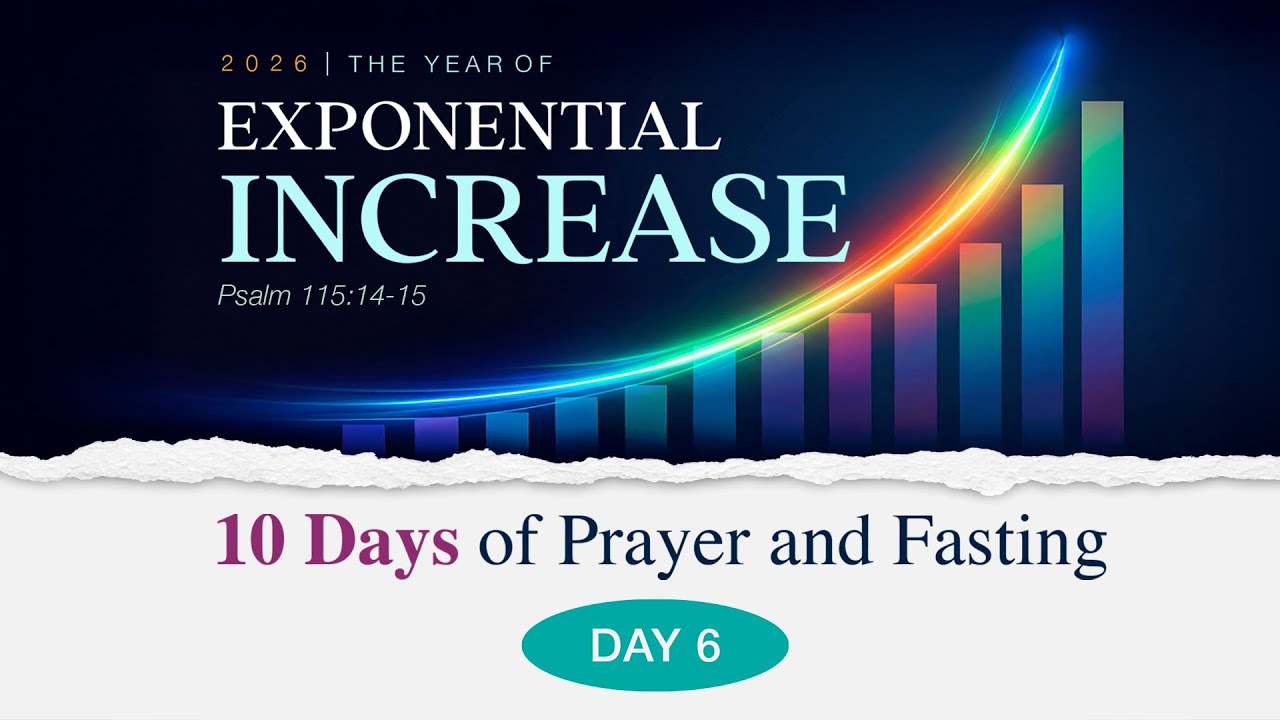 2026 | THE YEAR OF

EXPONENTIAL INCREASE

Psalm 115:14-15

10 Days of Prayer and Fasting

DAY 6